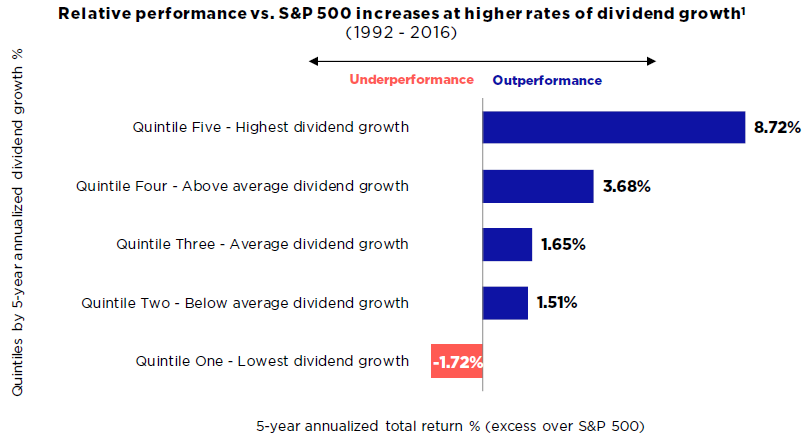 Relative performance vs. S&P 500 increases at higher rates of dividend growth$^1$
(1992 - 2016)

Underperformance Outperformance

Quintiles by 5-year annualized dividend growth %

Quintile Five - Highest dividend growth 8.72%

Quintile Four - Above average dividend growth 3.68%

Quintile Three - Average dividend growth 1.65%

Quintile Two - Below average dividend growth 1.51%

Quintile One - Lowest dividend growth -1.72%

5-year annualized total return % (excess over S&P 500)